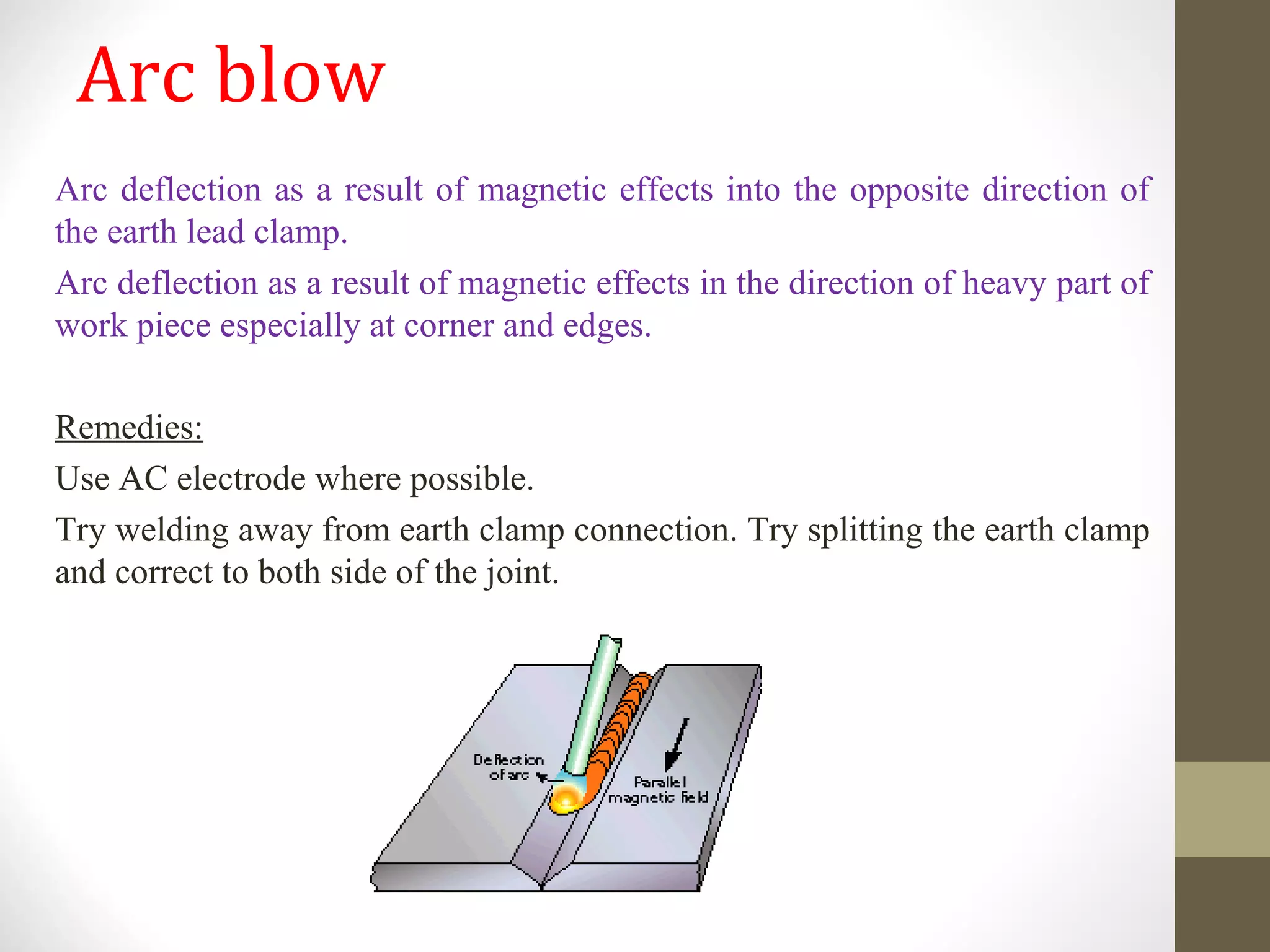 Arc blow

Arc deflection as a result of magnetic effects into the opposite direction of the earth lead clamp.

Arc deflection as a result of magnetic effects in the direction of heavy part of work piece especially at corner and edges.

Remedies:

Use AC electrode where possible.

Try welding away from earth clamp connection. Try splitting the earth clamp and correct to both side of the joint.

Deflection of arc

Parallel magnetic field